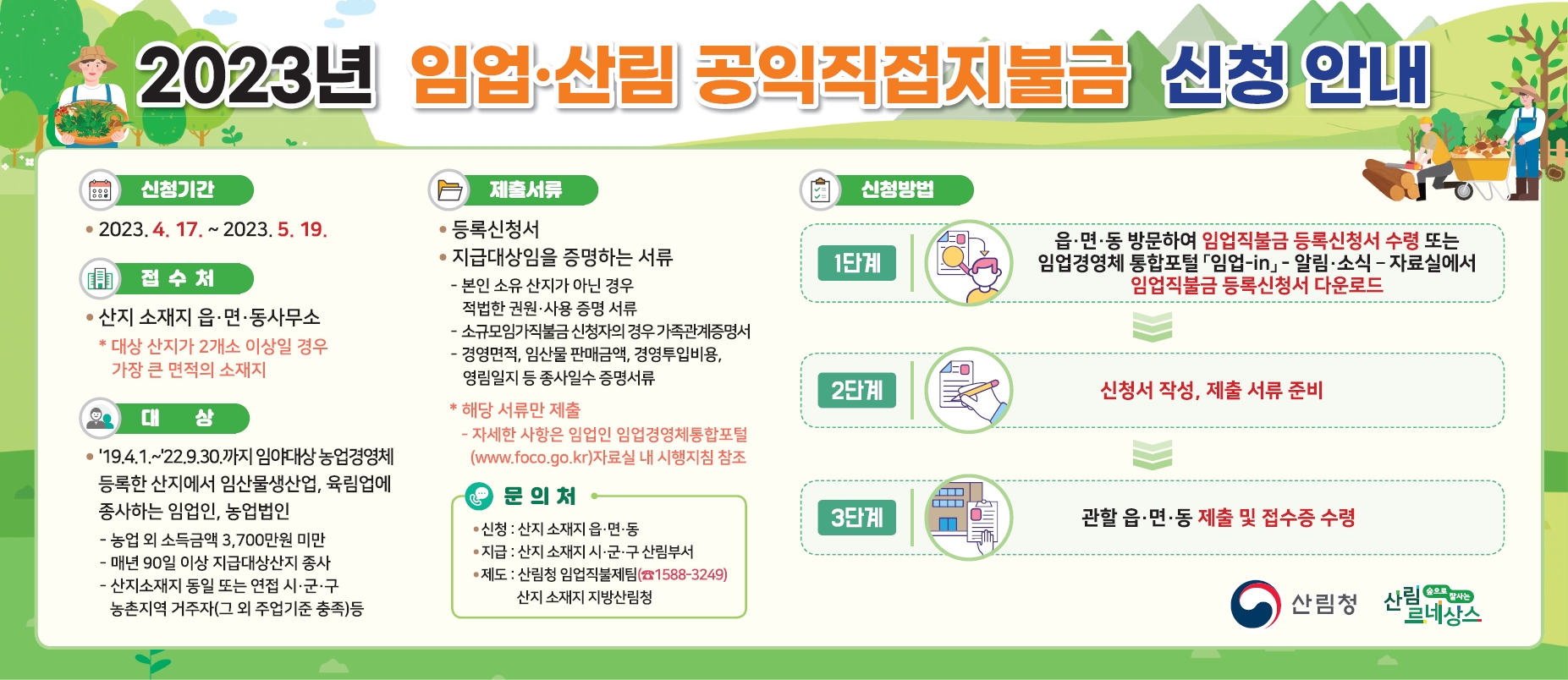 2023년 임업·산림 공익직접지불금 신청 안내

신청기간

• 2023. 4. 17. ~ 2023. 5. 19.

접 수 처

• 산지 소재지 읍·면·동사무소

* 대상 산지가 2개소 이상일 경우 가장 큰 면적의 소재지

대 상

• '19.4.1.~'22.9.30.까지 임야대상 농업경영체 등록한 산지에서 임산물생산업, 육림업에 종사하는 임업인, 농업법인

- 농업 외 소득금액 3,700만원 미만
- 매년 90일 이상 지급대상산지 종사
- 산지소재지 동일 또는 연접 시·군·구 농촌지역 거주자(그 외 주업기준 충족)등

제출서류

• 등록신청서

• 지급대상임을 증명하는 서류

- 본인 소유 산지가 아닌 경우 적법한 권원·사용 증명 서류
- 소규모임가직불금 신청자의 경우 가족관계증명서
- 경영면적, 임산물 판매금액, 경영투입비용, 영림일지 등 종사일수 증명서류

* 해당 서류만 제출

- 자세한 사항은 임업인 임업경영체통합포털 (www.foco.go.kr)자료실 내 시행지침 참조

문 의 처

• 신청 : 산지 소재지 읍·면·동

• 지급 : 산지 소재지 시·군·구 산림부서

• 제도 : 산림청 임업직불제팀(☎1588-3249) 산지 소재지 지방산림청

신청방법

1단계

읍·면·동 방문하여 임업직불금 등록신청서 수령 또는 임업경영체 통합포털 「임업-in」 - 알림·소식 - 자료실에서 임업직불금 등록신청서 다운로드

2단계

신청서 작성, 제출 서류 준비

3단계

관할 읍·면·동 제출 및 접수증 수령

산림청

숲으로 잘사는 산림르네상스